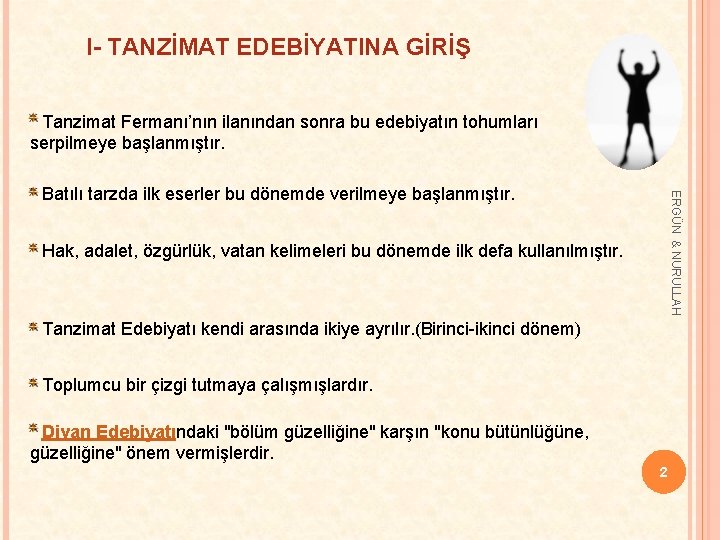 I- TANZİMAT EDEBİYATINA GİRİŞ

Tanzimat Fermanı'nın ilanından sonra bu edebiyatın tohumları serpilmeye başlanmıştır.

Batılı tarzda ilk eserler bu dönemde verilmeye başlanmıştır.

Hak, adalet, özgürlük, vatan kelimeleri bu dönemde ilk defa kullanılmıştır.

Tanzimat Edebiyatı kendi arasında ikiye ayrılır.(Birinci-ikinci dönem)

Toplumcu bir çizgi tutmaya çalışmışlardır.

Divan Edebiyatındaki "bölüm güzelliğine" karşın "konu bütünlüğüne, güzelliğine" önem vermişlerdir.

ERGÜN & NURULLAH

2